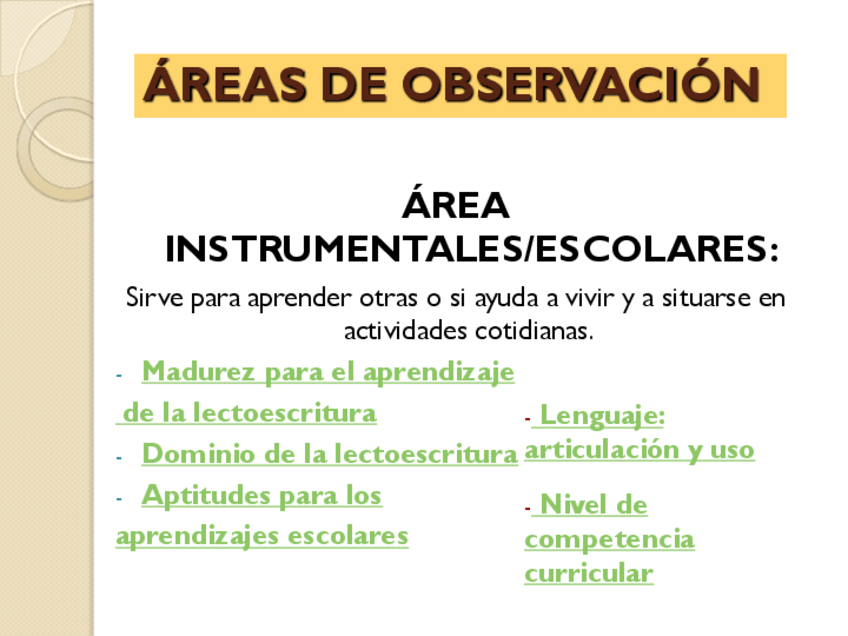 ÁREAS DE OBSERVACIÓN

ÁREA INSTRUMENTALES/ESCOLARES:

Sirve para aprender otras o si ayuda a vivir y a situarse en actividades cotidianas.

- Madurez para el aprendizaje de la lectoescritura
- Dominio de la lectoescritura
- Aptitudes para los aprendizajes escolares

- Lenguaje: articulación y uso
- Nivel de competencia curricular